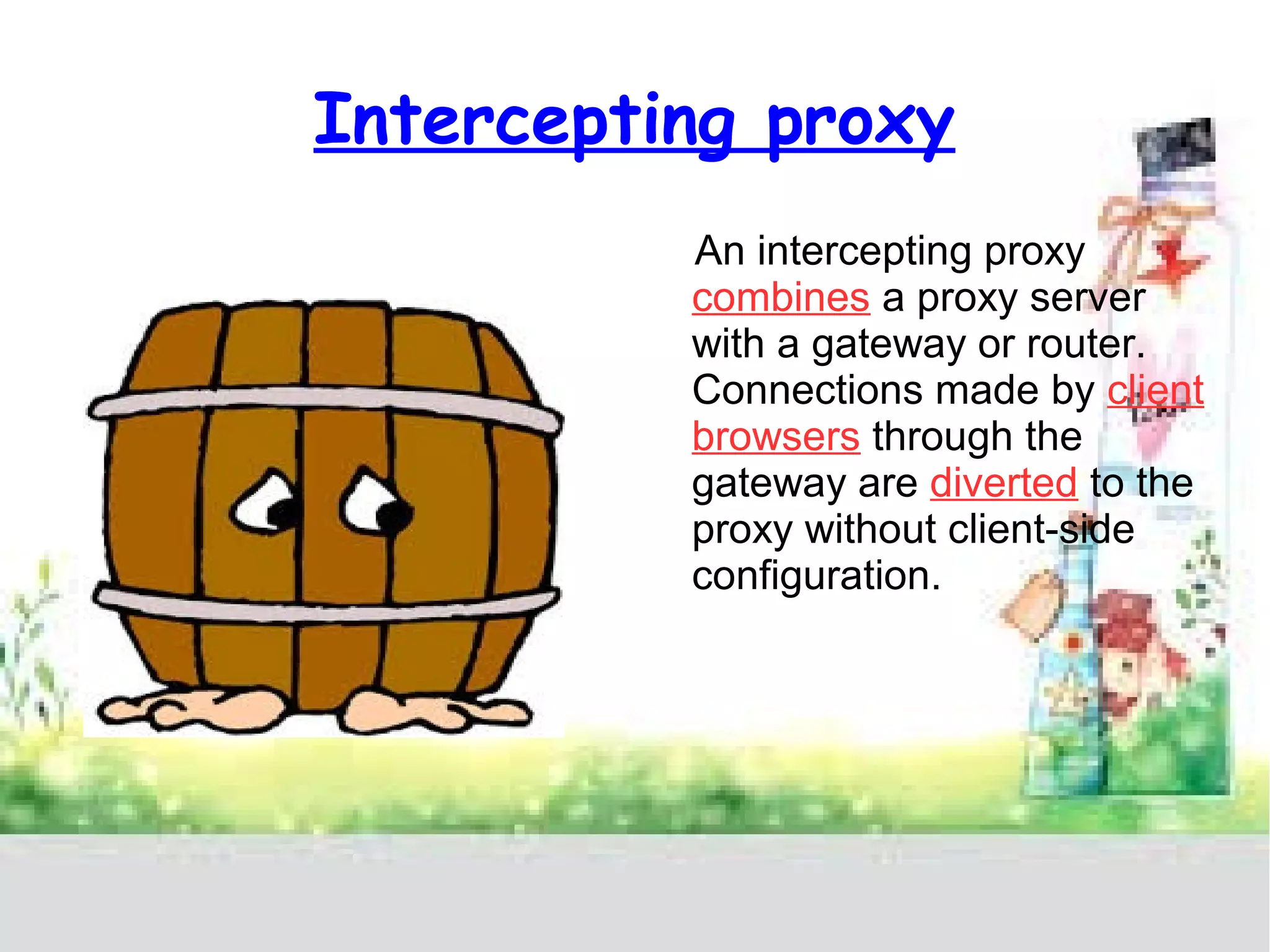 Intercepting proxy

An intercepting proxy combines a proxy server with a gateway or router. Connections made by client browsers through the gateway are diverted to the proxy without client-side configuration.